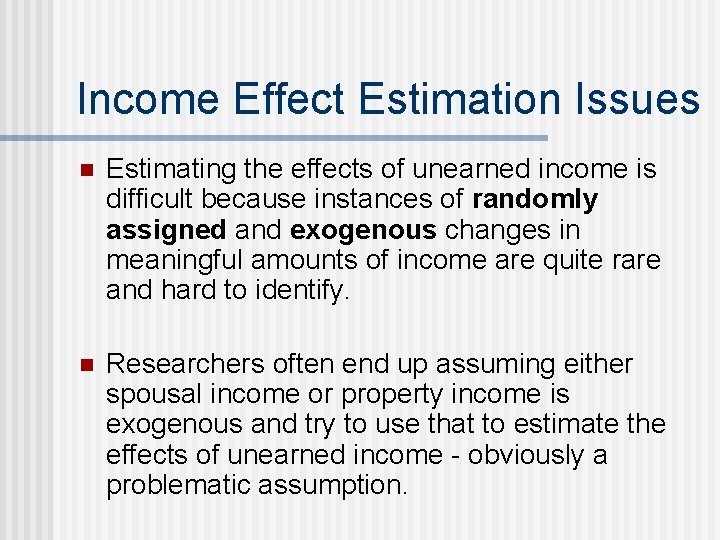 Income Effect Estimation Issues

Estimating the effects of unearned income is difficult because instances of randomly assigned and exogenous changes in meaningful amounts of income are quite rare and hard to identify.

Researchers often end up assuming either spousal income or property income is exogenous and try to use that to estimate the effects of unearned income - obviously a problematic assumption.